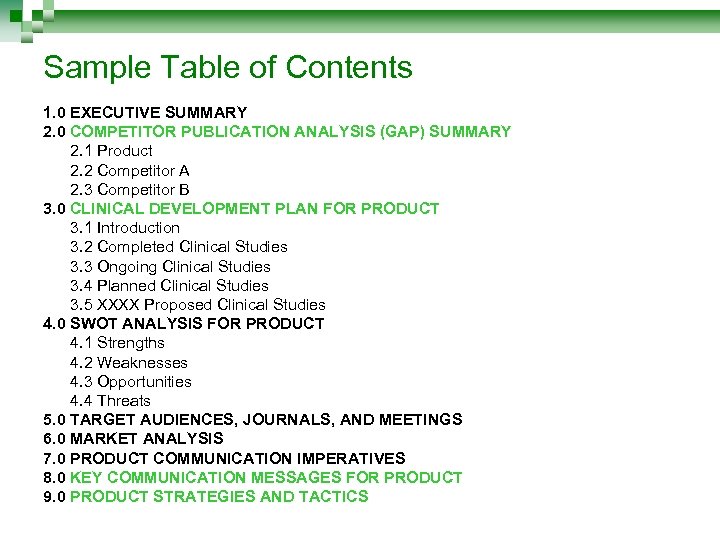 Sample Table of Contents

1.0 EXECUTIVE SUMMARY
2.0 COMPETITOR PUBLICATION ANALYSIS (GAP) SUMMARY
2.1 Product
2.2 Competitor A
2.3 Competitor B
3.0 CLINICAL DEVELOPMENT PLAN FOR PRODUCT
3.1 Introduction
3.2 Completed Clinical Studies
3.3 Ongoing Clinical Studies
3.4 Planned Clinical Studies
3.5 XXXX Proposed Clinical Studies
4.0 SWOT ANALYSIS FOR PRODUCT
4.1 Strengths
4.2 Weaknesses
4.3 Opportunities
4.4 Threats
5.0 TARGET AUDIENCES, JOURNALS, AND MEETINGS
6.0 MARKET ANALYSIS
7.0 PRODUCT COMMUNICATION IMPERATIVES
8.0 KEY COMMUNICATION MESSAGES FOR PRODUCT
9.0 PRODUCT STRATEGIES AND TACTICS